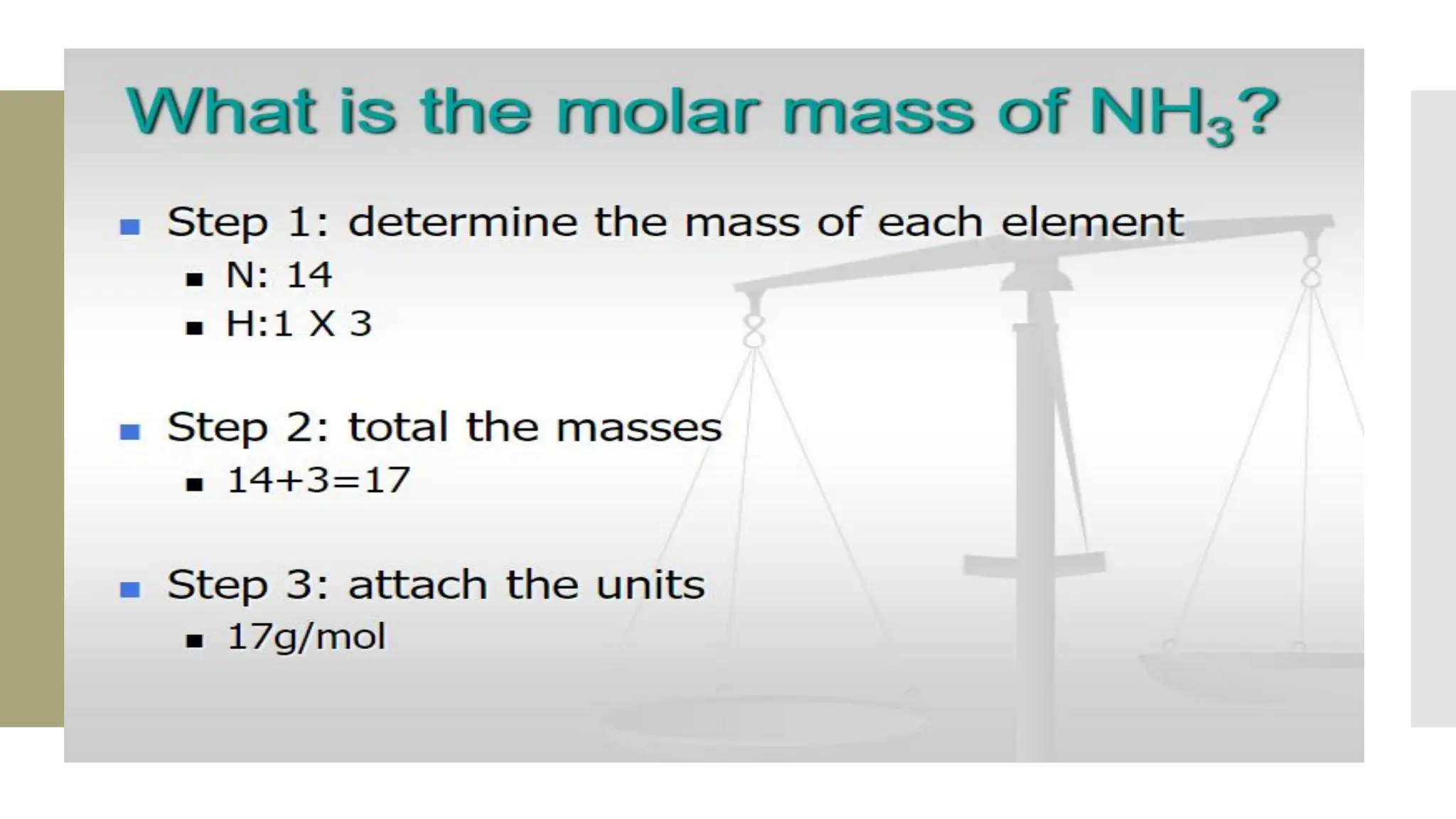 What is the molar mass of $NH_3$?

- Step 1: determine the mass of each element
  - N: 14
  - H:1 X 3

- Step 2: total the masses
  - 14+3=17

- Step 3: attach the units
  - 17g/mol